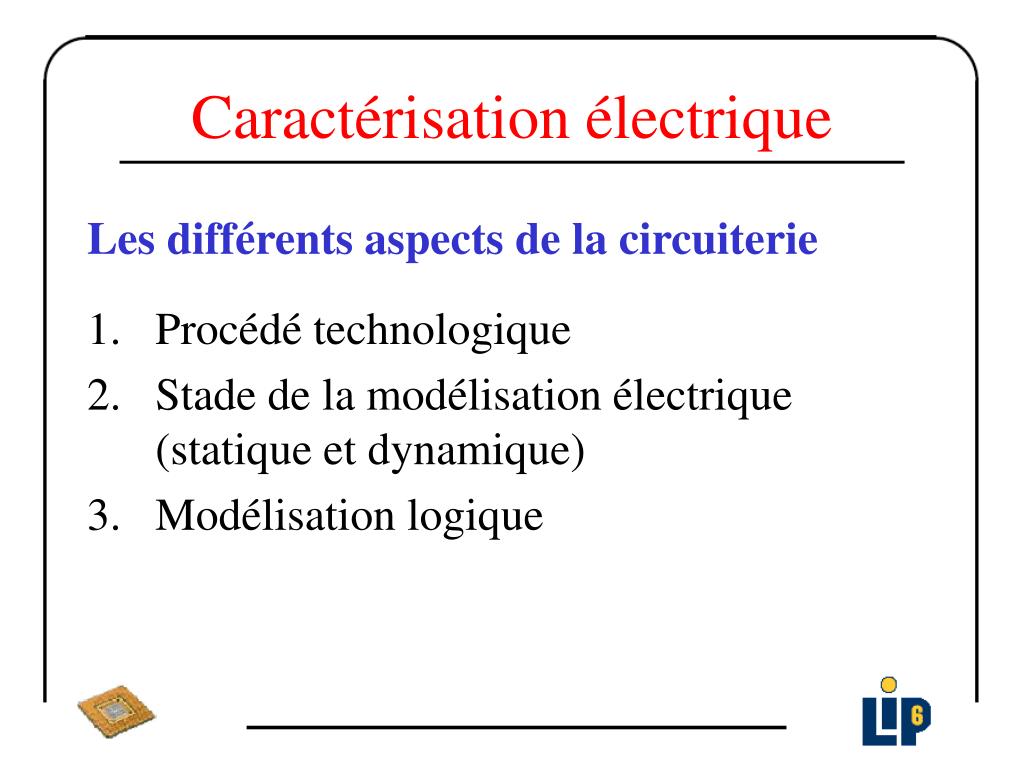 Caractérisation électrique

Les différents aspects de la circuiterie

1. Procédé technologique
2. Stade de la modélisation électrique (statique et dynamique)
3. Modélisation logique

LIP6